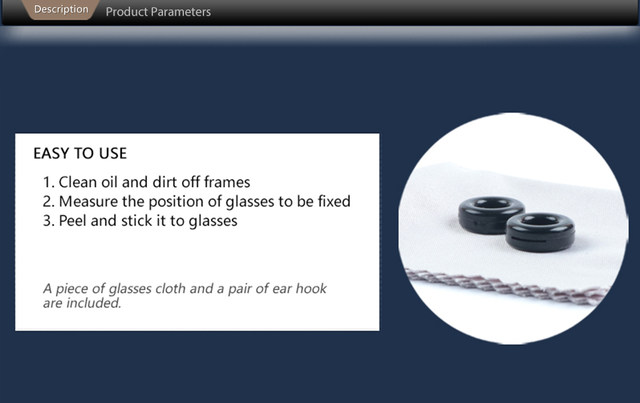 Description Product Parameters

EASY TO USE

1. Clean oil and dirt off frames
2. Measure the position of glasses to be fixed
3. Peel and stick it to glasses

A piece of glasses cloth and a pair of ear hook are included.